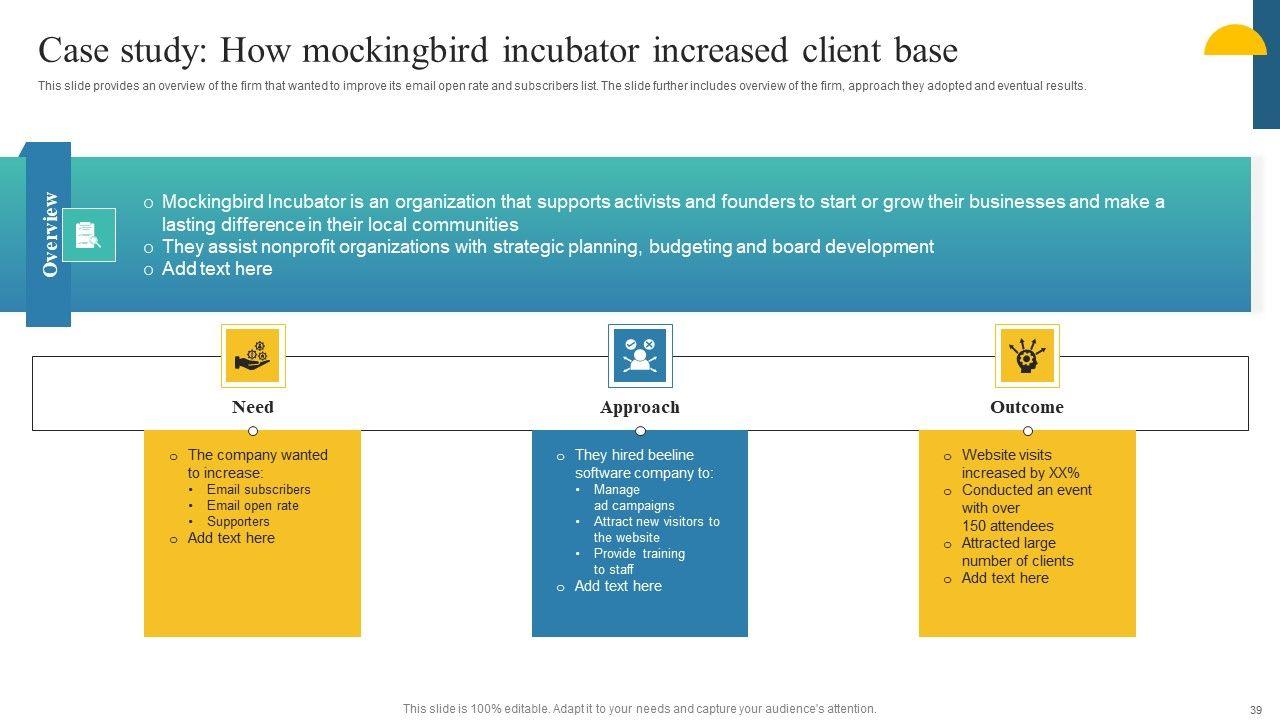 Case study: How mockingbird incubator increased client base

This slide provides an overview of the firm that wanted to improve its email open rate and subscribers list. The slide further includes overview of the firm, approach they adopted and eventual results.

Overview

o Mockingbird Incubator is an organization that supports activists and founders to start or grow their businesses and make a lasting difference in their local communities
o They assist nonprofit organizations with strategic planning, budgeting and board development
o Add text here

Need

o The company wanted to increase:
• Email subscribers
• Email open rate
• Supporters
o Add text here

Approach

o They hired beeline software company to:
• Manage ad campaigns
• Attract new visitors to the website
• Provide training to staff
o Add text here

Outcome

o Website visits increased by XX%
o Conducted an event with over 150 attendees
o Attracted large number of clients
o Add text here

This slide is 100% editable. Adapt it to your needs and capture your audience's attention.

39